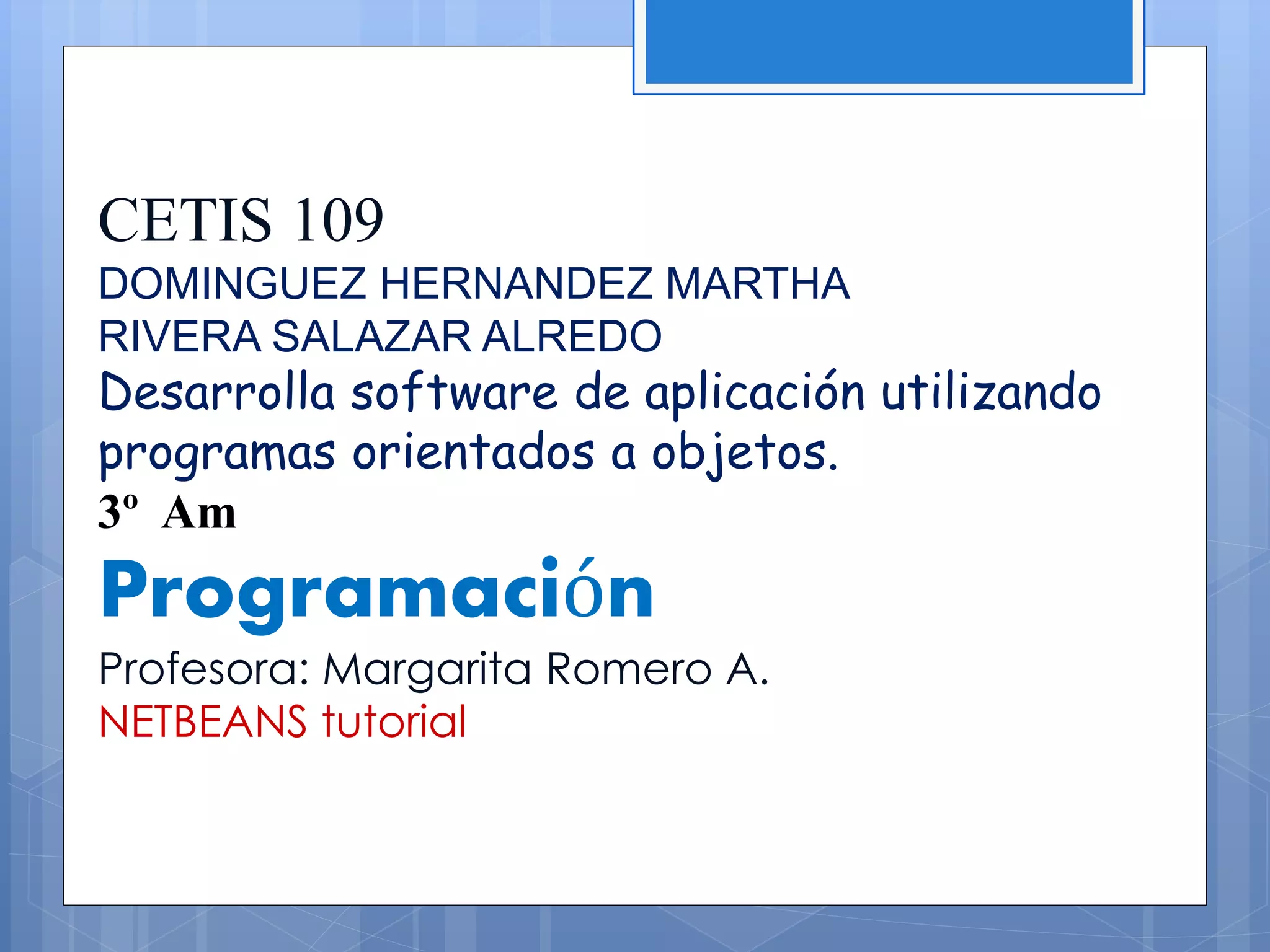 CETIS 109
DOMINGUEZ HERNANDEZ MARTHA
RIVERA SALAZAR ALREDO
Desarrolla software de aplicación utilizando programas orientados a objetos.
3º Am
Programación
Profesora: Margarita Romero A.
NETBEANS tutorial